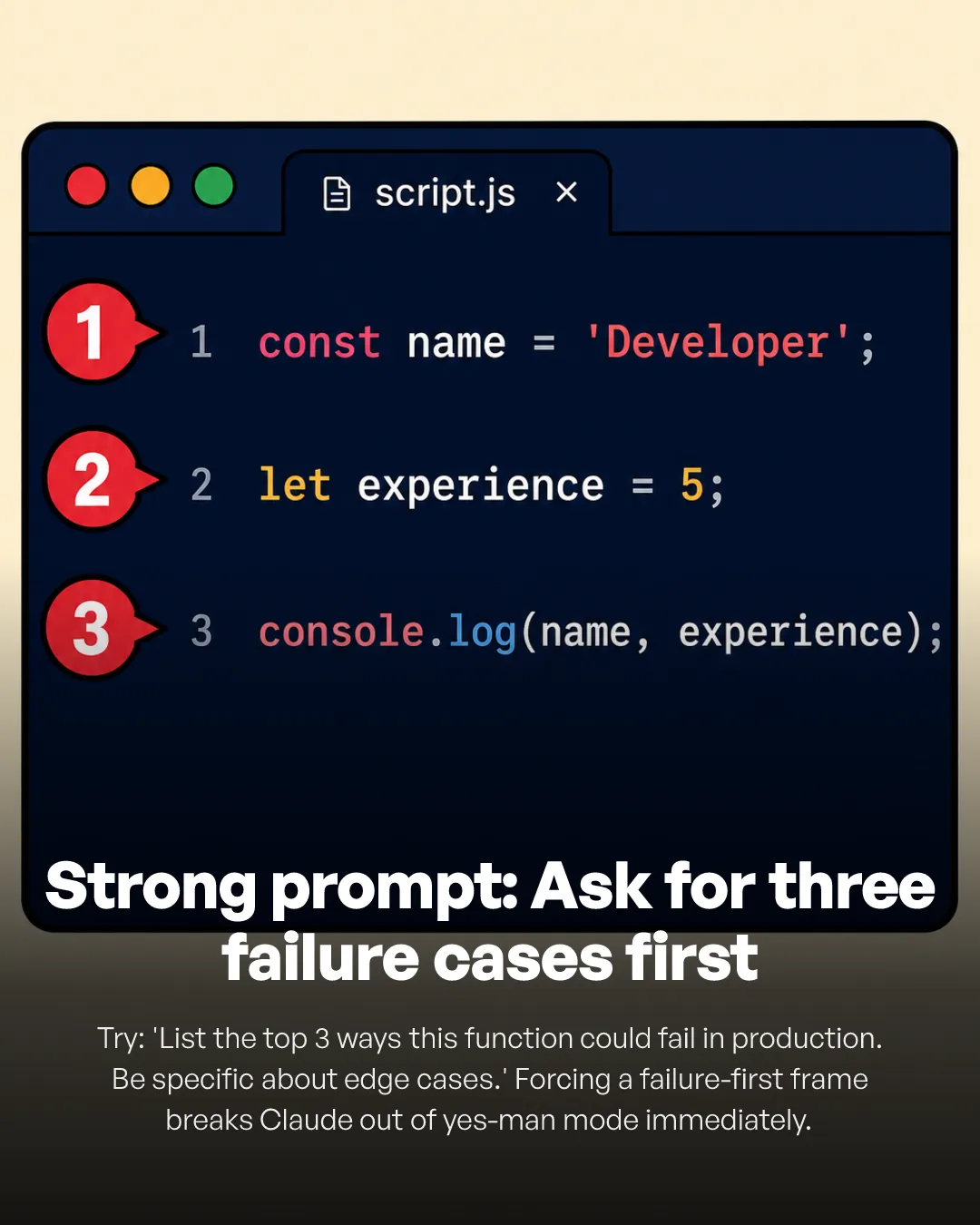 script.js ×

1

1 const name = 'Developer';

2

2 let experience = 5;

3

3 console.log(name, experience);

Strong prompt: Ask for three failure cases first

Try: 'List the top 3 ways this function could fail in production. Be specific about edge cases.' Forcing a failure-first frame breaks Claude out of yes-man mode immediately.